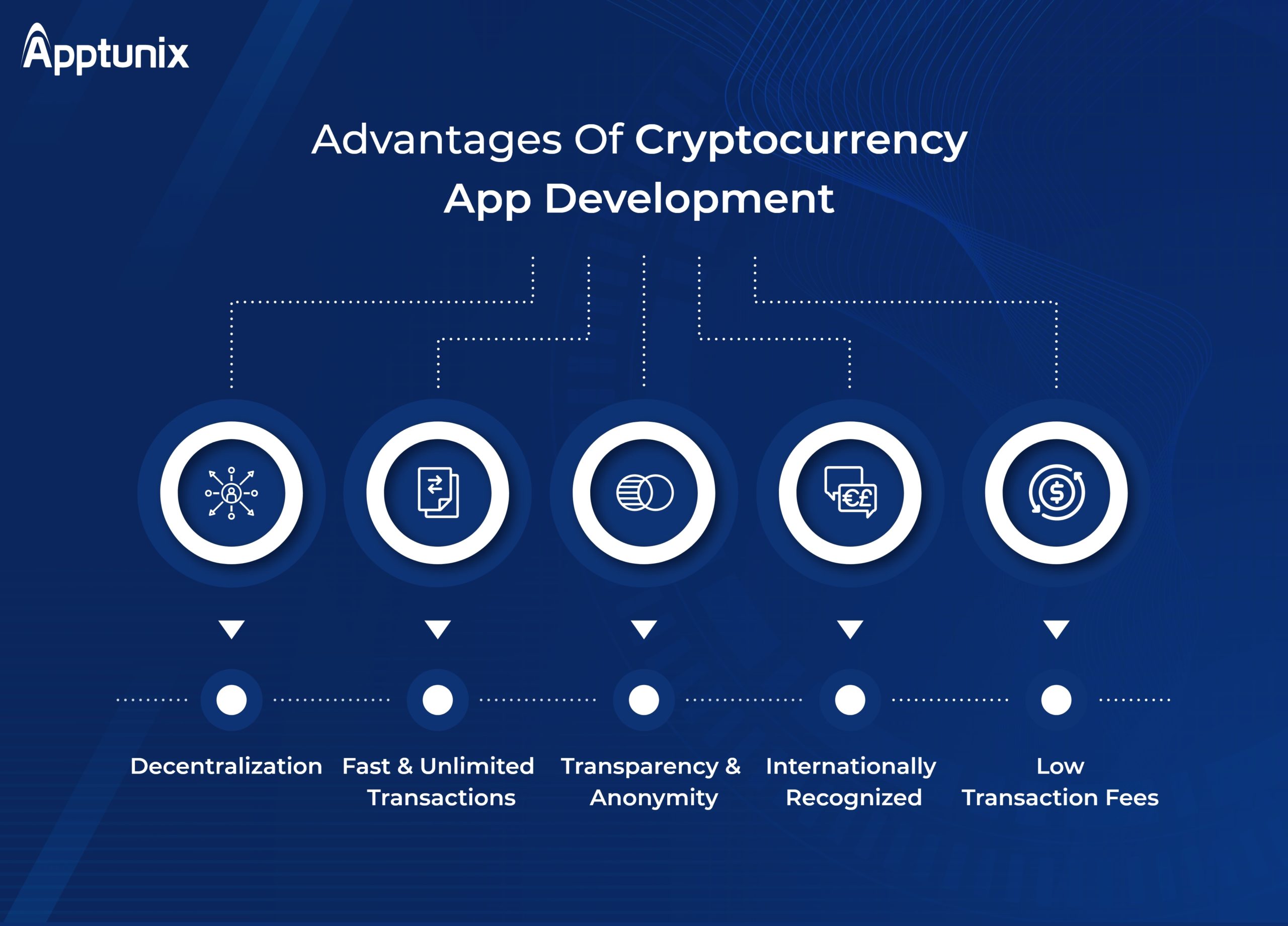 Apptunix

Advantages Of Cryptocurrency App Development

€£

$

Decentralization

Fast & Unlimited Transactions

Transparency & Anonymity

Internationally Recognized

Low Transaction Fees